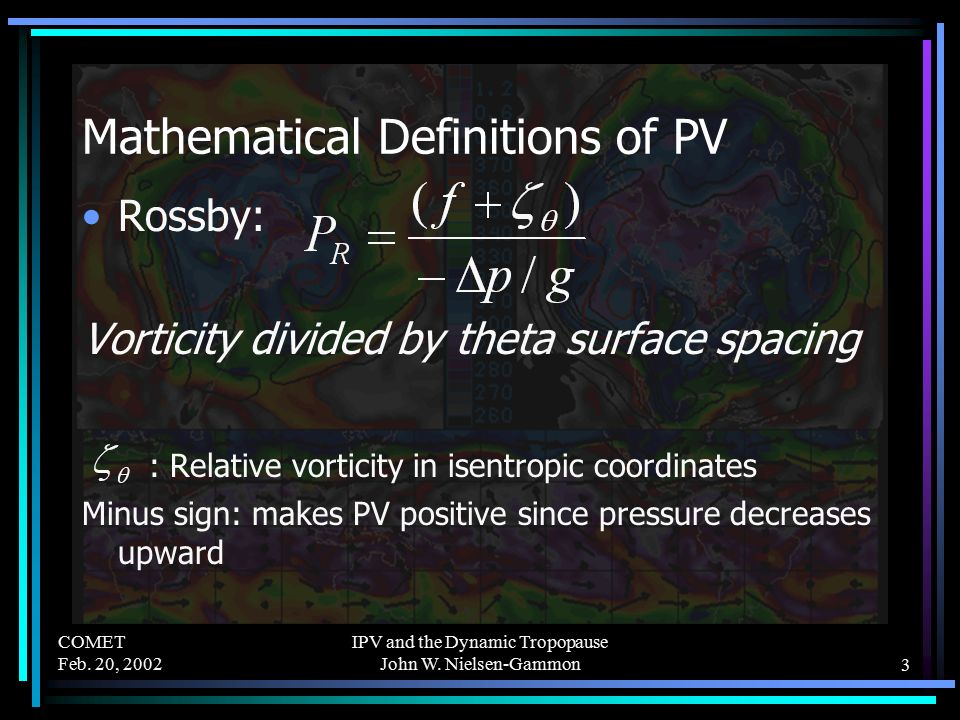 Mathematical Definitions of PV

• Rossby: $P_R = \frac{(f + \zeta_\theta)}{-\Delta p / g}$

Vorticity divided by theta surface spacing

$\zeta_\theta$ : Relative vorticity in isentropic coordinates

Minus sign: makes PV positive since pressure decreases upward

COMET
Feb. 20, 2002

IPV and the Dynamic Tropopause
John W. Nielsen-Gammon

3